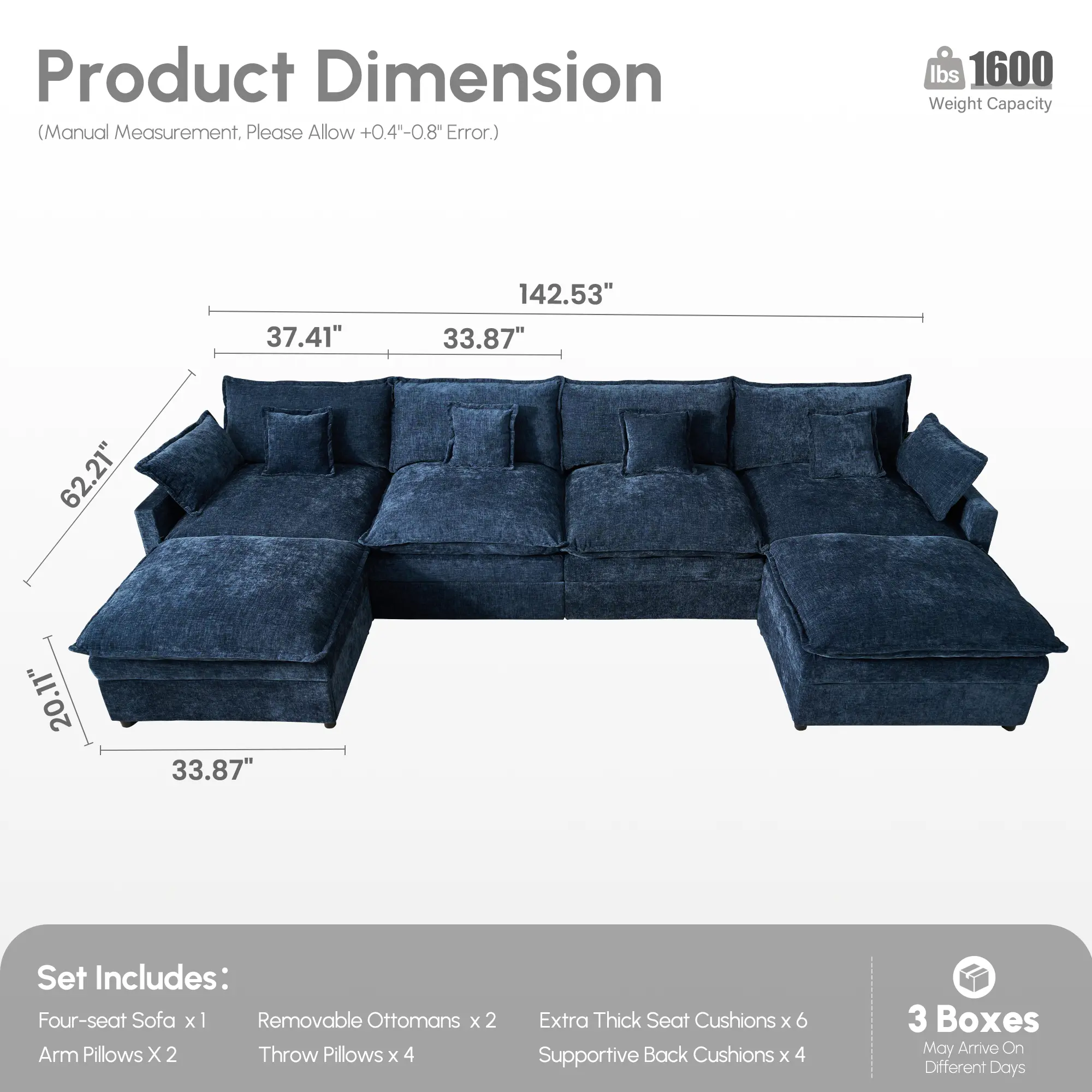 Product Dimension

(Manual Measurement, Please Allow +0.4"-0.8" Error.)

lbs 1600
Weight Capacity

142.53"

37.41"

33.87"

62.21"

20.11"

33.87"

Set Includes:

Four-seat Sofa x 1

Arm Pillows X 2

Removable Ottomans x 2

Throw Pillows x 4

Extra Thick Seat Cushions x 6

Supportive Back Cushions x 4

3 Boxes
May Arrive On Different Days